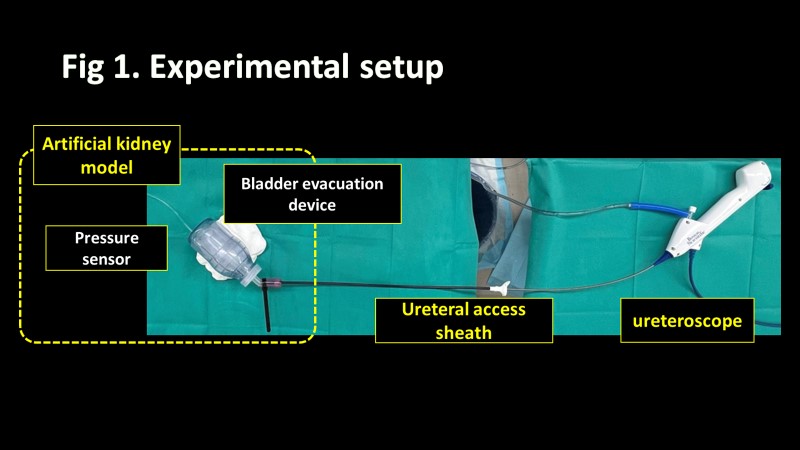 Fig 1. Experimental setup

Artificial kidney model

Bladder evacuation device

Pressure sensor

Ureteral access sheath

ureteroscope